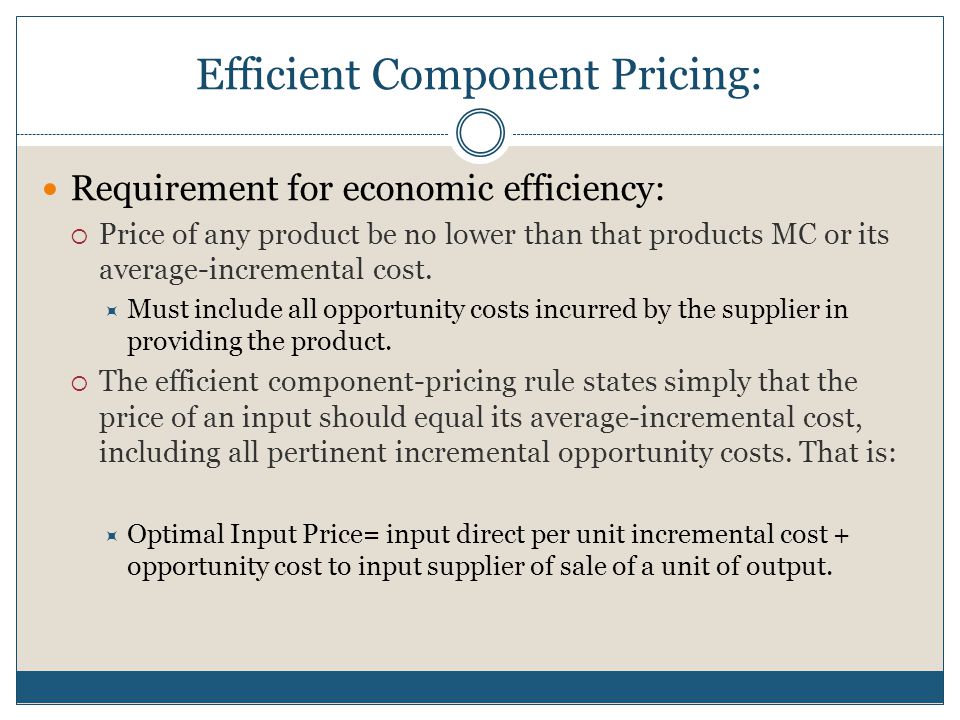 Efficient Component Pricing:

Requirement for economic efficiency:

Price of any product be no lower than that products MC or its average-incremental cost.

Must include all opportunity costs incurred by the supplier in providing the product.

The efficient component-pricing rule states simply that the price of an input should equal its average-incremental cost, including all pertinent incremental opportunity costs. That is:

Optimal Input Price= input direct per unit incremental cost + opportunity cost to input supplier of sale of a unit of output.